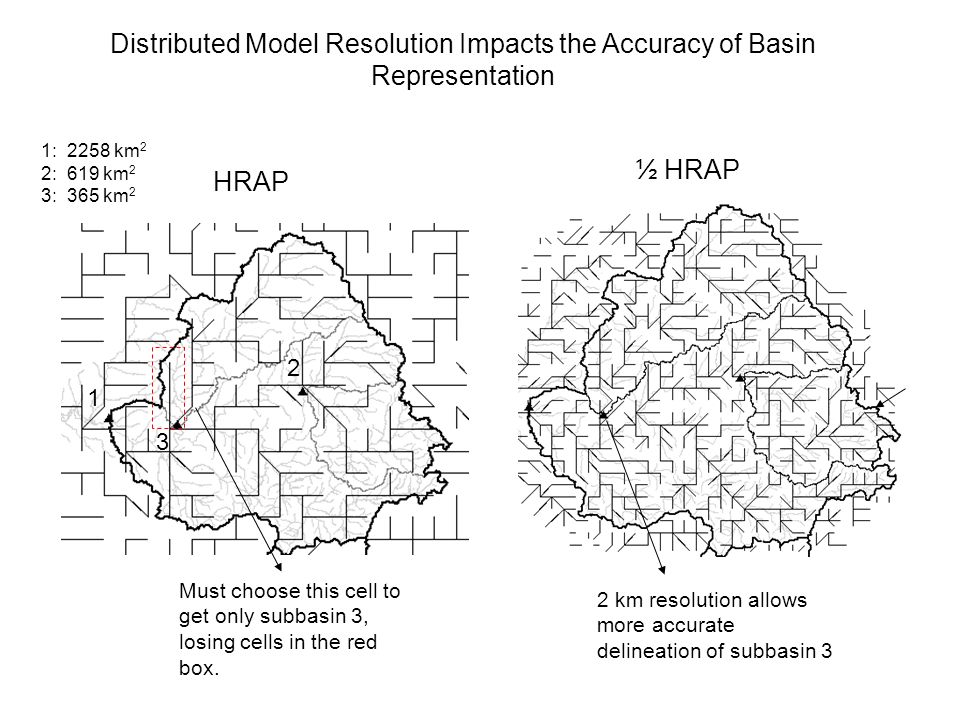 Distributed Model Resolution Impacts the Accuracy of Basin Representation

1: 2258 km$^2$
2: 619 km$^2$
3: 365 km$^2$

HRAP

½ HRAP

2

1

3

Must choose this cell to get only subbasin 3, losing cells in the red box.

2 km resolution allows more accurate delineation of subbasin 3